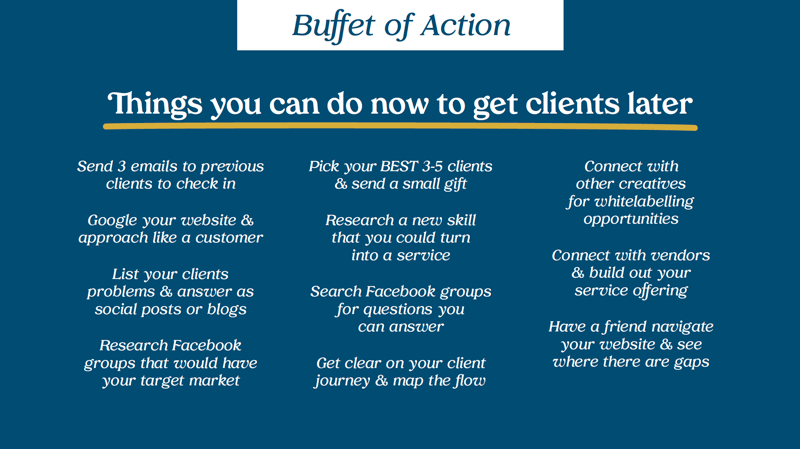 Buffet of Action

Things you can do now to get clients later

Send 3 emails to previous clients to check in

Google your website & approach like a customer

List your clients problems & answer as social posts or blogs

Research Facebook groups that would have your target market

Pick your BEST 3-5 clients & send a small gift

Research a new skill that you could turn into a service

Search Facebook groups for questions you can answer

Get clear on your client journey & map the flow

Connect with other creatives for whitelabelling opportunities

Connect with vendors & build out your service offering

Have a friend navigate your website & see where there are gaps